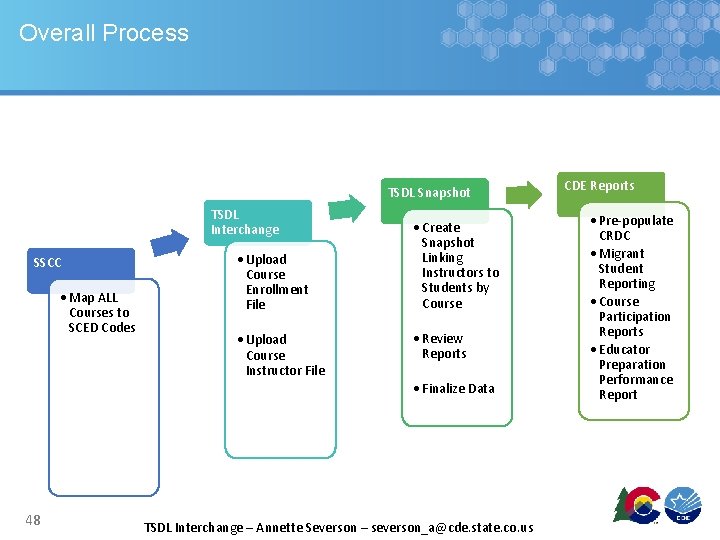 Overall Process

SSCC

• Map ALL Courses to SCED Codes

TSDL Interchange

• Upload Course Enrollment File

• Upload Course Instructor File

TSDL Snapshot

• Create Snapshot Linking Instructors to Students by Course

• Review Reports

• Finalize Data

CDE Reports

• Pre-populate CRDC

• Migrant Student Reporting

• Course Participation Reports

• Educator Preparation Performance Report

48

TSDL Interchange – Annette Severson – severson_a@cde.state.co.us

CDE